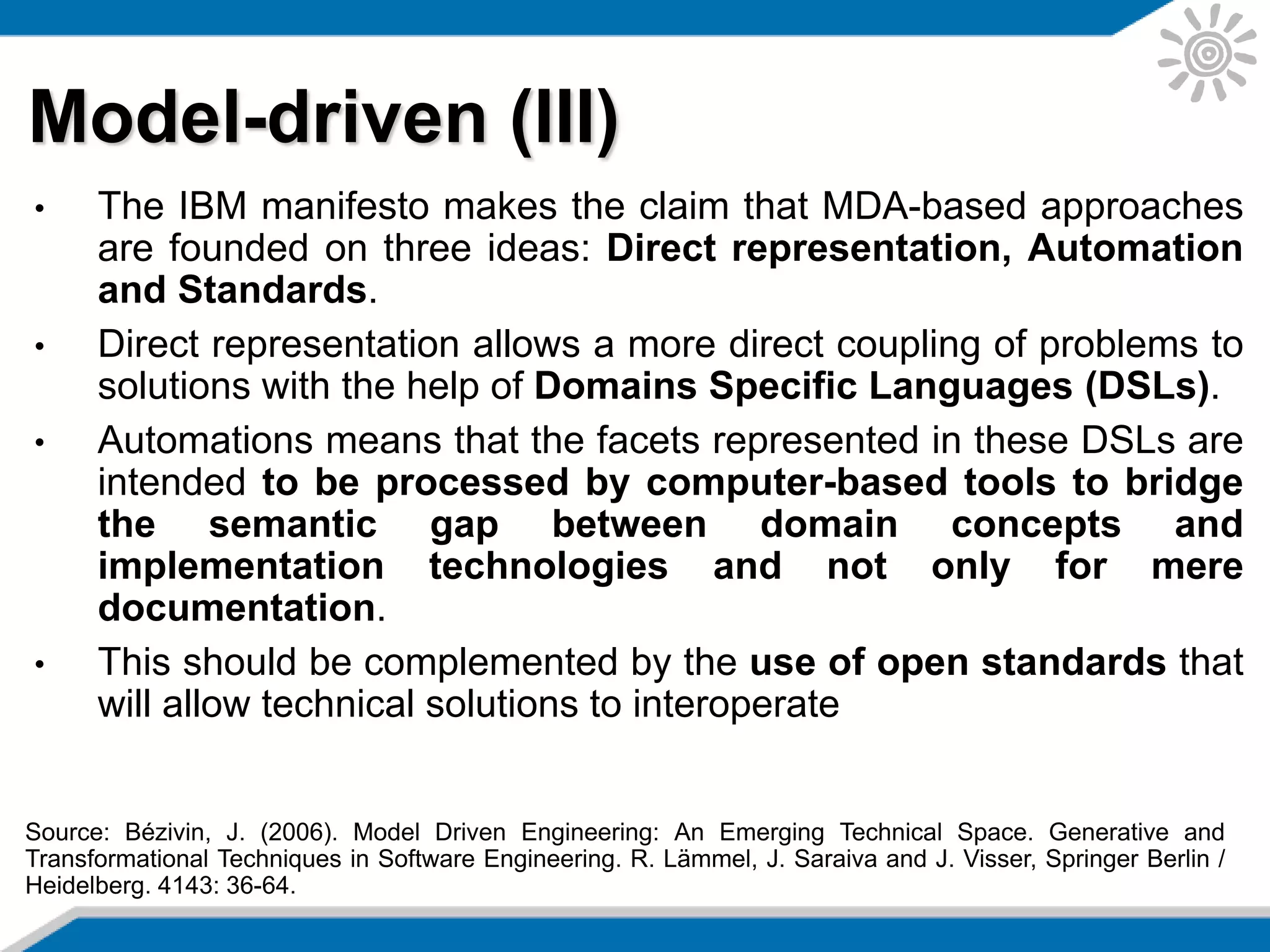 Model-driven (III)

• The IBM manifesto makes the claim that MDA-based approaches are founded on three ideas: Direct representation, Automation and Standards.

• Direct representation allows a more direct coupling of problems to solutions with the help of Domains Specific Languages (DSLs).

• Automations means that the facets represented in these DSLs are intended to be processed by computer-based tools to bridge the semantic gap between domain concepts and implementation technologies and not only for mere documentation.

• This should be complemented by the use of open standards that will allow technical solutions to interoperate

Source: Bézivin, J. (2006). Model Driven Engineering: An Emerging Technical Space. Generative and Transformational Techniques in Software Engineering. R. Lämmel, J. Saraiva and J. Visser, Springer Berlin / Heidelberg. 4143: 36-64.